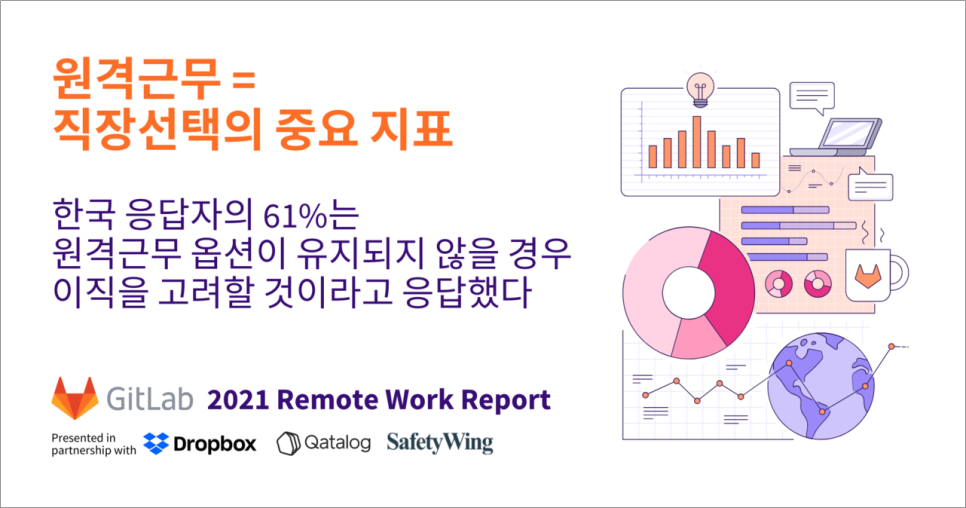 원격근무 =
직장선택의 중요 지표

한국 응답자의 61%는
원격근무 옵션이 유지되지 않을 경우
이직을 고려할 것이라고 응답했다

GitLab 2021 Remote Work Report

Presented in partnership with Dropbox Qatalog SafetyWing